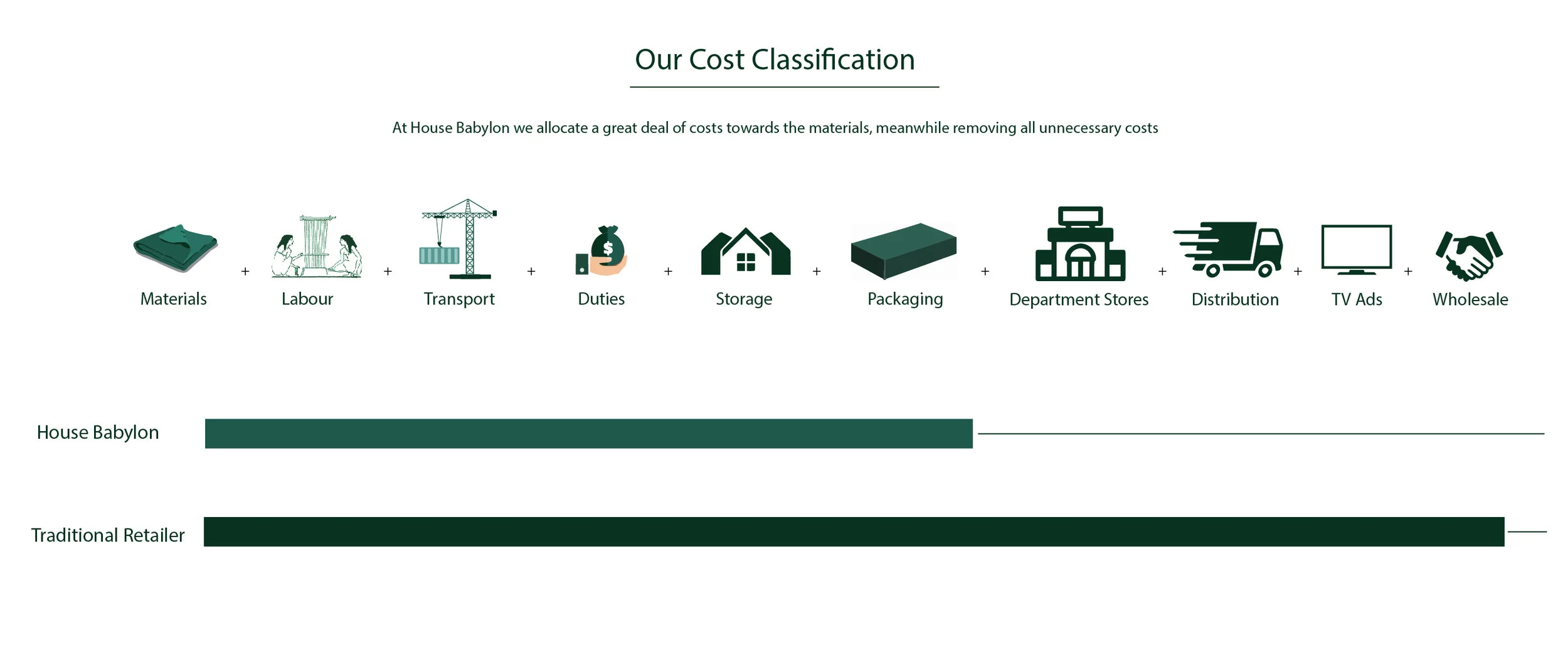 Our Cost Classification

At House Babylon we allocate a great deal of costs towards the materials, meanwhile removing all unnecessary costs

Materials + Labour + Transport + Duties + Storage + Packaging + Department Stores + Distribution + TV Ads + Wholesale

House Babylon

Traditional Retailer